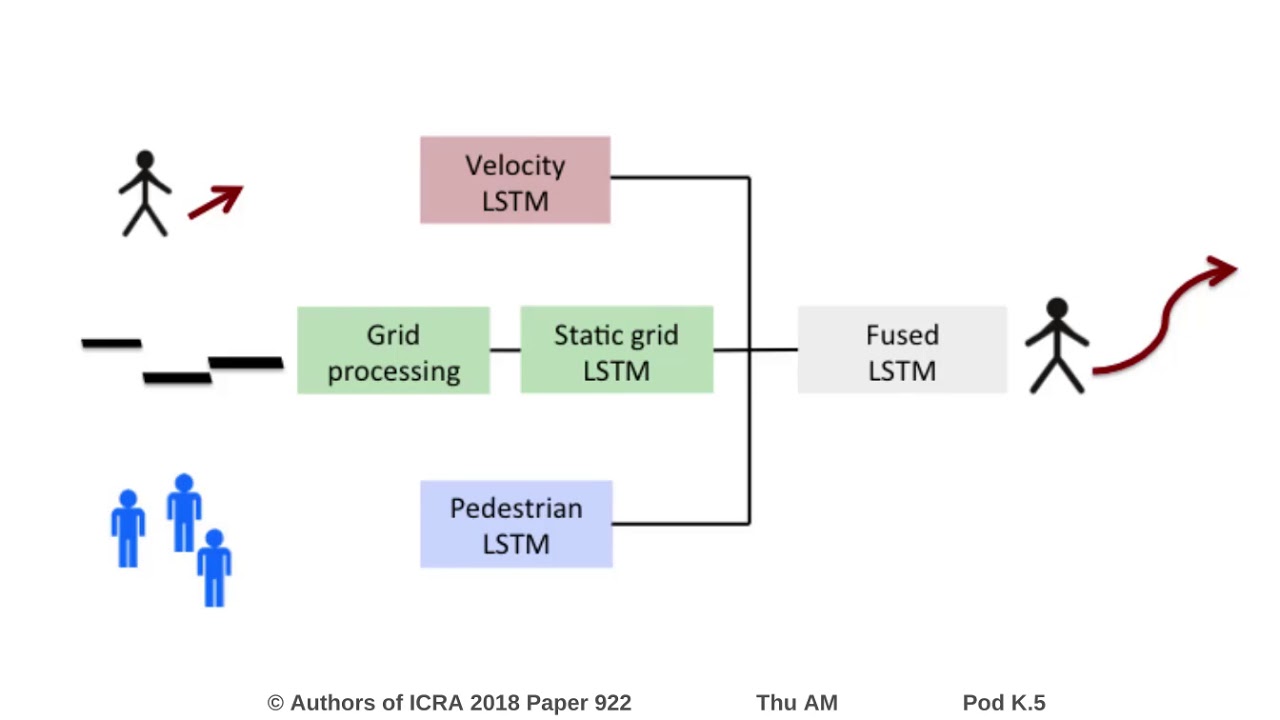 Velocity LSTM

Grid processing

Static grid LSTM

Fused LSTM

Pedestrian LSTM

© Authors of ICRA 2018 Paper 922 Thu AM Pod K.5